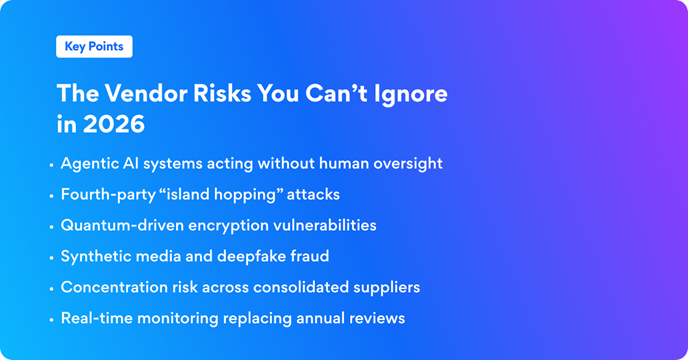 Key Points

The Vendor Risks You Can’t Ignore in 2026

• Agentic AI systems acting without human oversight
• Fourth-party “island hopping” attacks
• Quantum-driven encryption vulnerabilities
• Synthetic media and deepfake fraud
• Concentration risk across consolidated suppliers
• Real-time monitoring replacing annual reviews